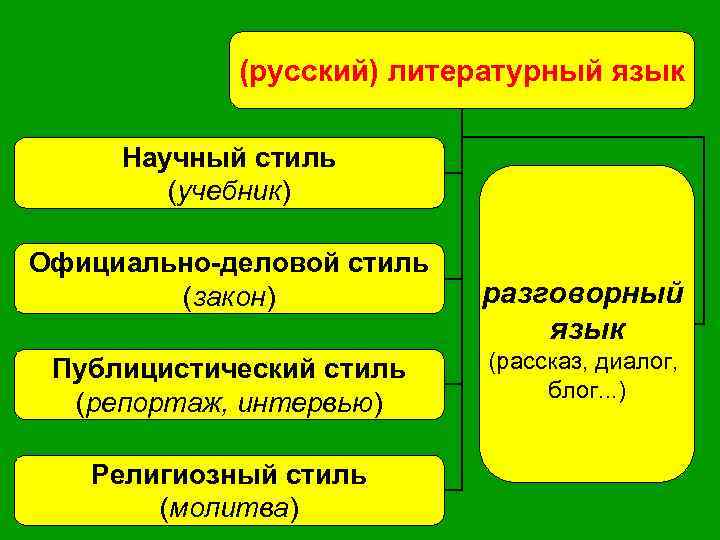 (русский) литературный язык

Научный стиль
(учебник)

Официально-деловой стиль
(закон)

Публицистический стиль
(репортаж, интервью)

Религиозный стиль
(молитва)

разговорный язык
(рассказ, диалог, блог...)